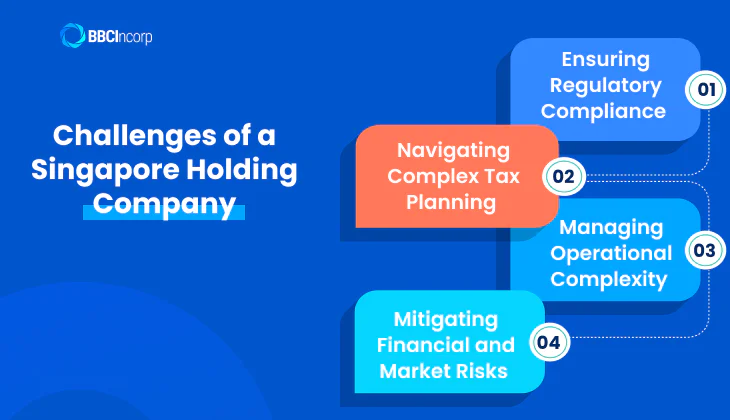 BBCIncorp

Challenges of a Singapore Holding Company

Ensuring Regulatory Compliance 01

Navigating Complex Tax Planning 02

Managing Operational Complexity 03

Mitigating Financial and Market Risks 04